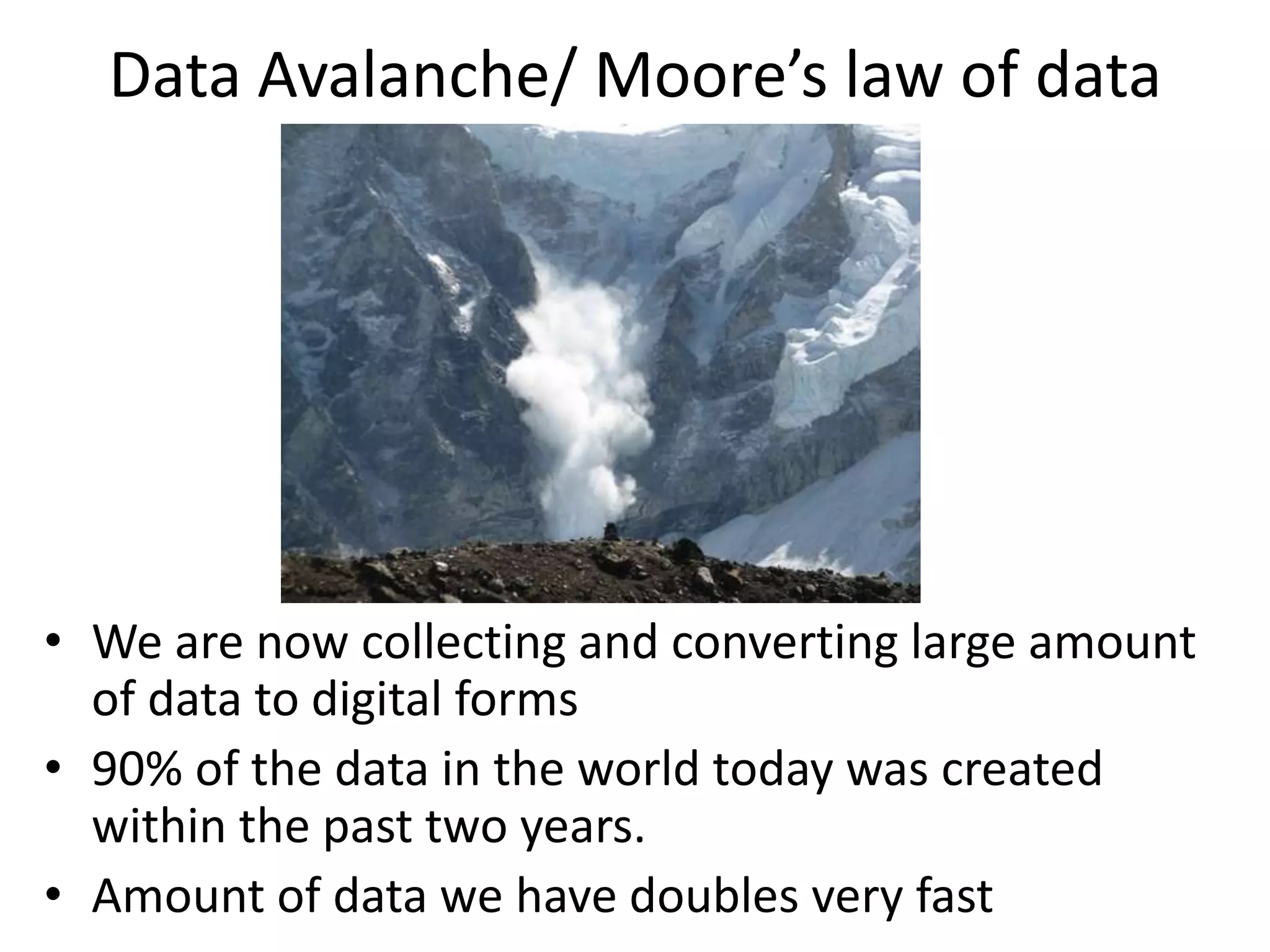 Data Avalanche/ Moore’s law of data

• We are now collecting and converting large amount of data to digital forms
• 90% of the data in the world today was created within the past two years.
• Amount of data we have doubles very fast